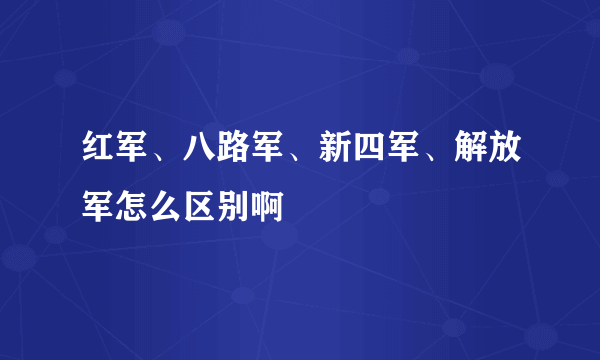 红军、八路军、新四军、解放军怎么区别啊